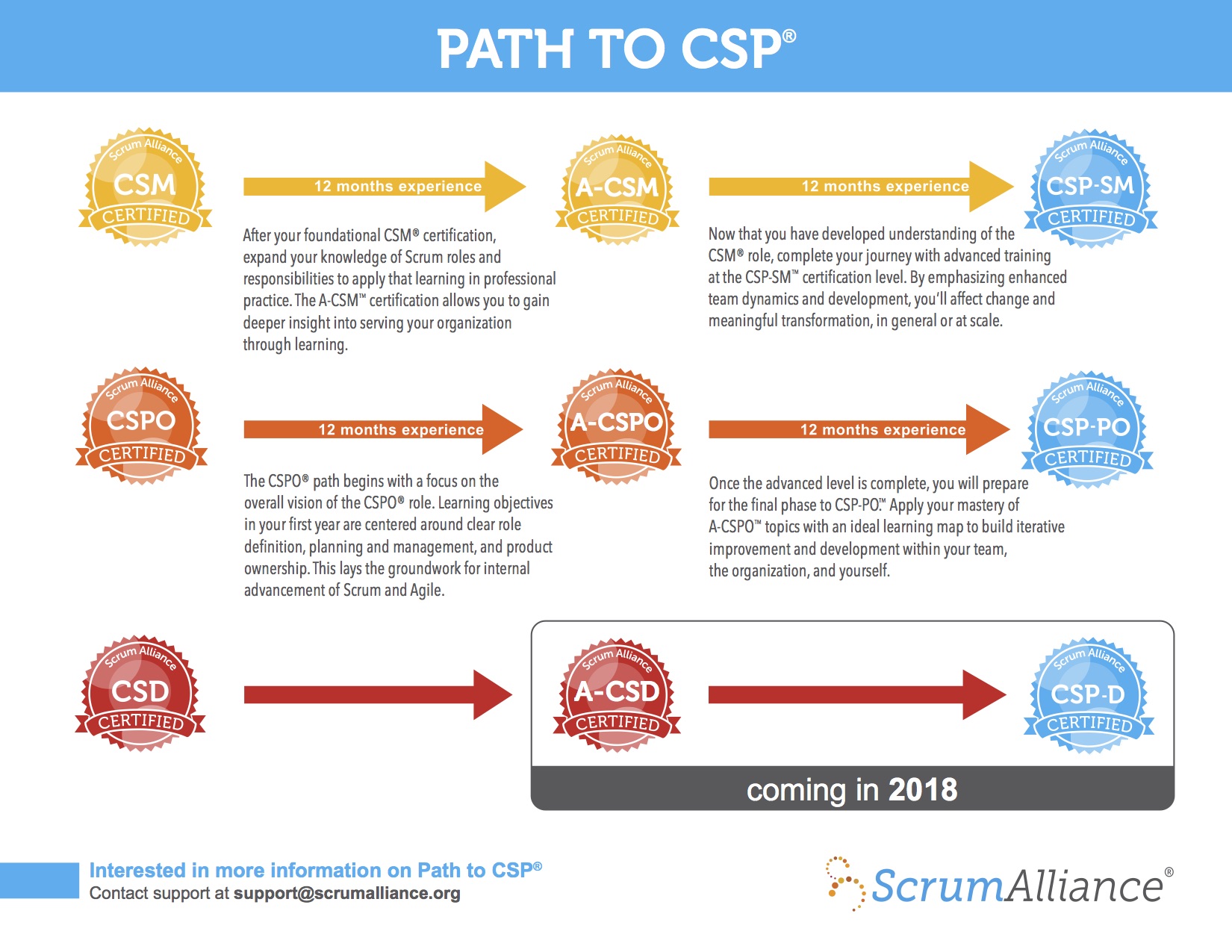 PATH TO CSP®

Scrum Alliance
CSM
CERTIFIED

12 months experience

Scrum Alliance
A-CSM
CERTIFIED

12 months experience

Scrum Alliance
CSP-SM
CERTIFIED

After your foundational CSM® certification, expand your knowledge of Scrum roles and responsibilities to apply that learning in professional practice. The A-CSM™ certification allows you to gain deeper insight into serving your organization through learning.

Now that you have developed understanding of the CSM® role, complete your journey with advanced training at the CSP-SM™ certification level. By emphasizing enhanced team dynamics and development, you'll affect change and meaningful transformation, in general or at scale.

Scrum Alliance
CSPO
CERTIFIED

12 months experience

Scrum Alliance
A-CSPO
CERTIFIED

12 months experience

Scrum Alliance
CSP-PO
CERTIFIED

The CSPO® path begins with a focus on the overall vision of the CSPO® role. Learning objectives in your first year are centered around clear role definition, planning and management, and product ownership. This lays the groundwork for internal advancement of Scrum and Agile.

Once the advanced level is complete, you will prepare for the final phase to CSP-PO.™ Apply your mastery of A-CSPO™ topics with an ideal learning map to build iterative improvement and development within your team, the organization, and yourself.

Scrum Alliance
CSD
CERTIFIED

Scrum Alliance
A-CSD
CERTIFIED

Scrum Alliance
CSP-D
CERTIFIED

coming in 2018

Interested in more information on Path to CSP®
Contact support at support@scrumalliance.org

ScrumAlliance®